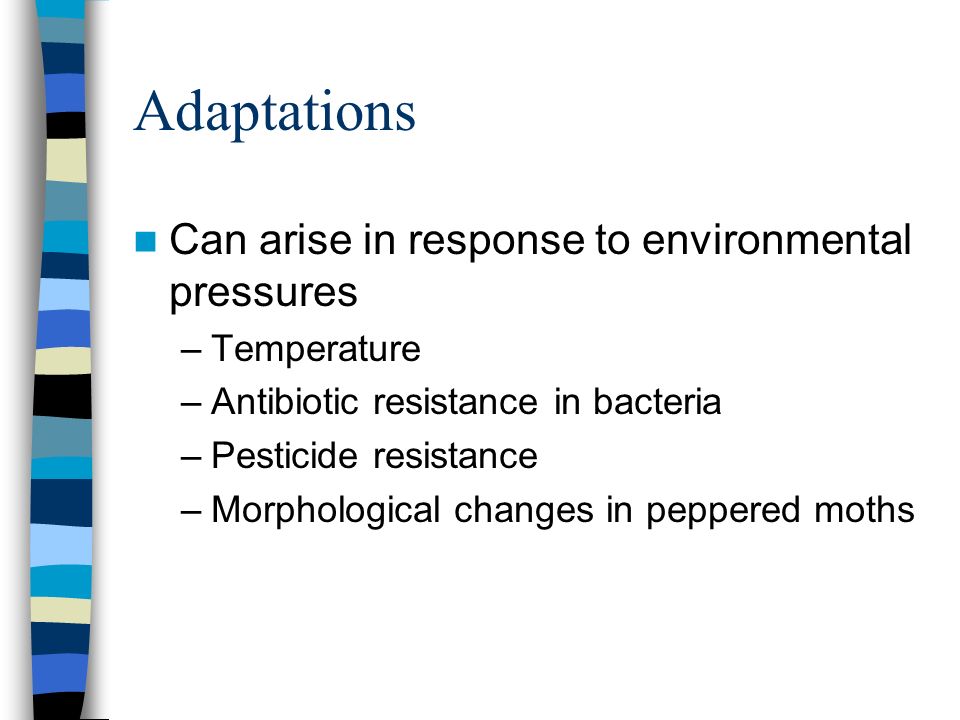 Adaptations

Can arise in response to environmental pressures
– Temperature
– Antibiotic resistance in bacteria
– Pesticide resistance
– Morphological changes in peppered moths